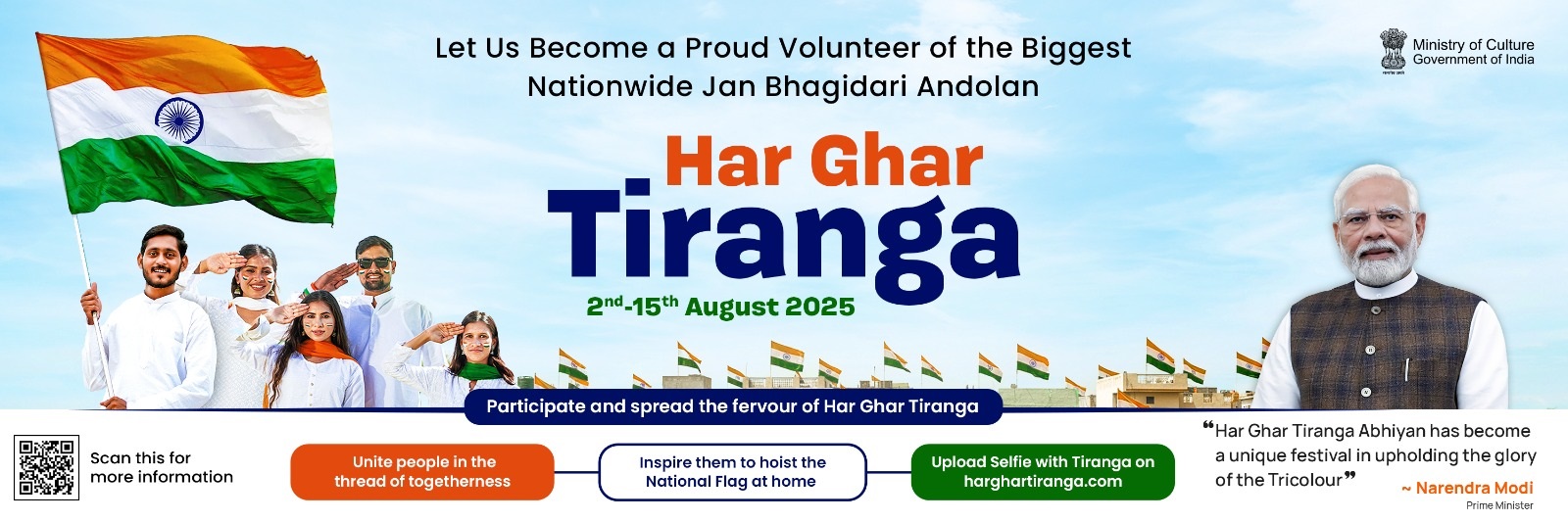 Let Us Become a Proud Volunteer of the Biggest Nationwide Jan Bhagidari Andolan

Ministry of Culture
Government of India

Har Ghar
Tiranga

$2^{nd}$-$15^{th}$ August 2025

Participate and spread the fervour of Har Ghar Tiranga

Scan this for
more information

Unite people in the
thread of togetherness

Inspire them to hoist the
National Flag at home

Upload Selfie with Tiranga on
harghartiranga.com

"Har Ghar Tiranga Abhiyan has become a unique festival in upholding the glory of the Tricolour"

~ Narendra Modi
Prime Minister